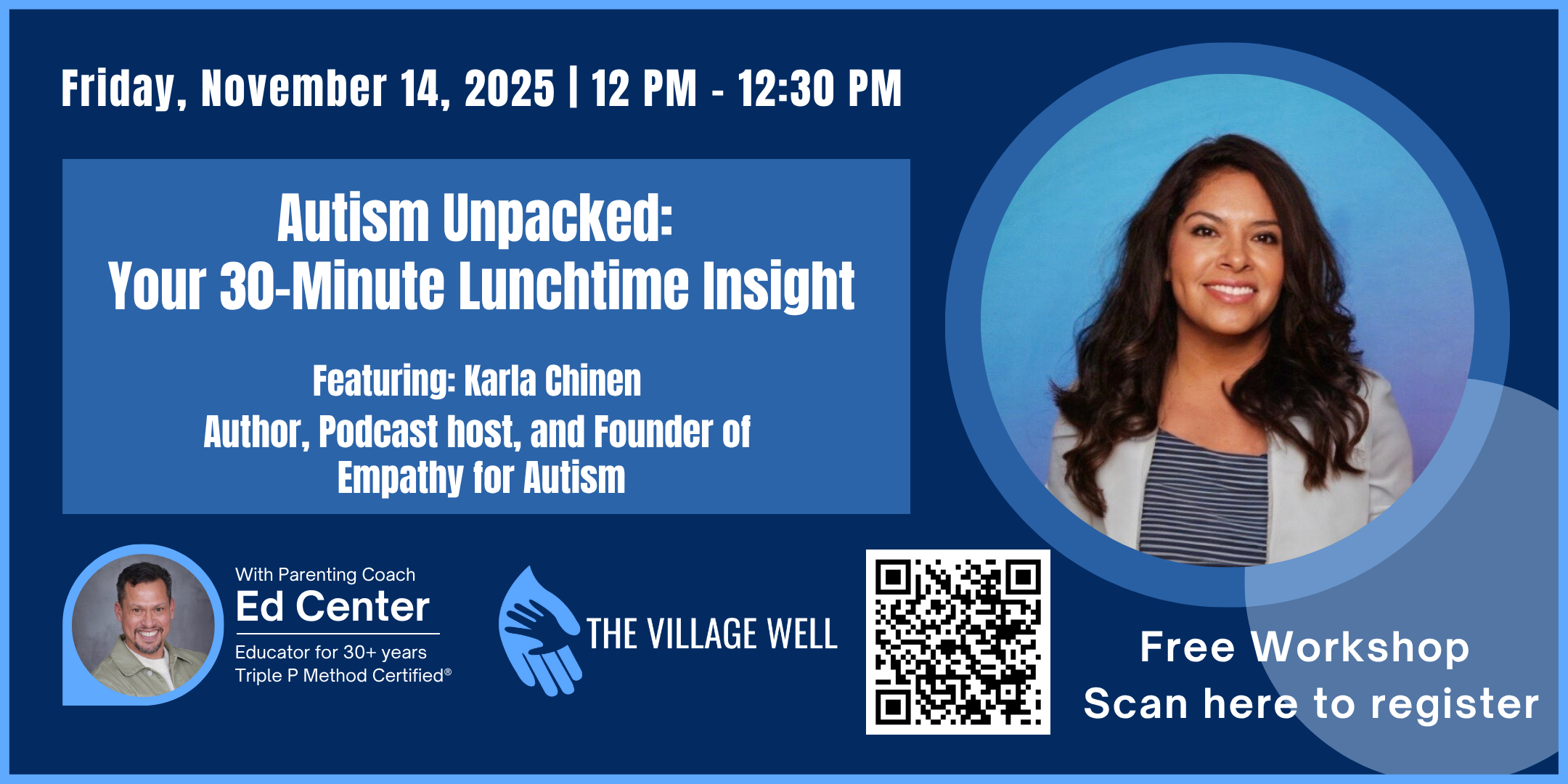 Friday, November 14, 2025 | 12 PM - 12:30 PM

Autism Unpacked:
Your 30-Minute Lunchtime Insight

Featuring: Karla Chinen
Author, Podcast host, and Founder of Empathy for Autism

With Parenting Coach
Ed Center
Educator for 30+ years
Triple P Method Certified®

THE VILLAGE WELL

Free Workshop
Scan here to register